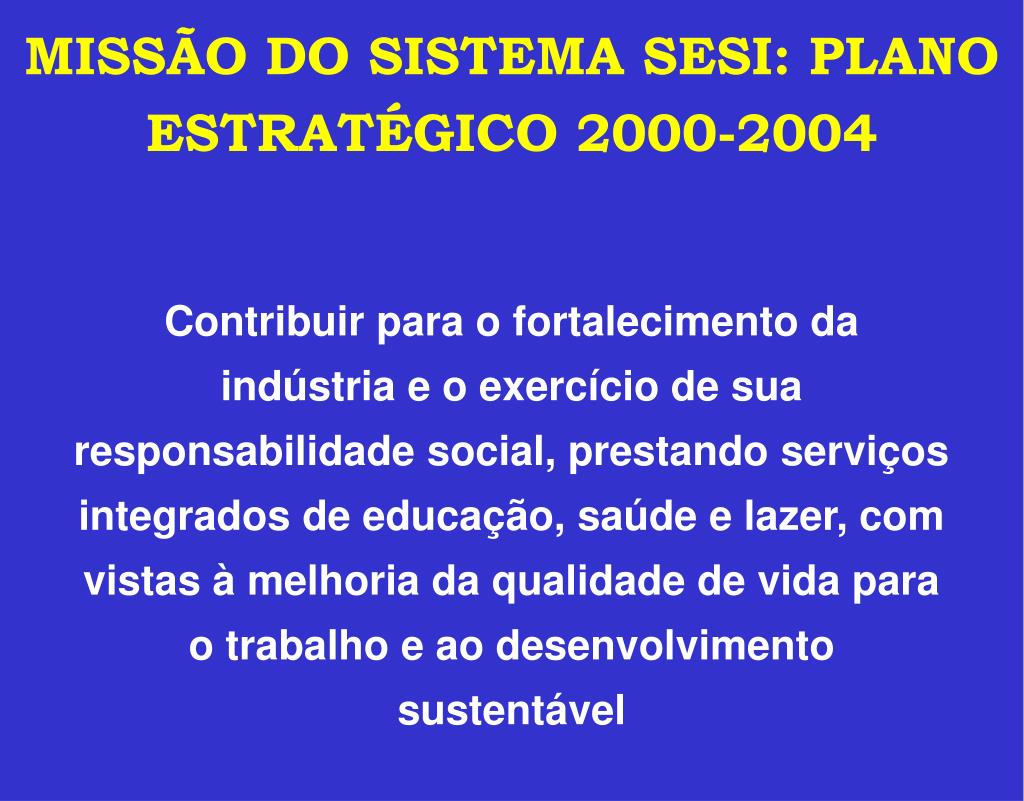 MISSÃO DO SISTEMA SESI: PLANO ESTRATÉGICO 2000-2004

Contribuir para o fortalecimento da indústria e o exercício de sua responsabilidade social, prestando serviços integrados de educação, saúde e lazer, com vistas à melhoria da qualidade de vida para o trabalho e ao desenvolvimento sustentável